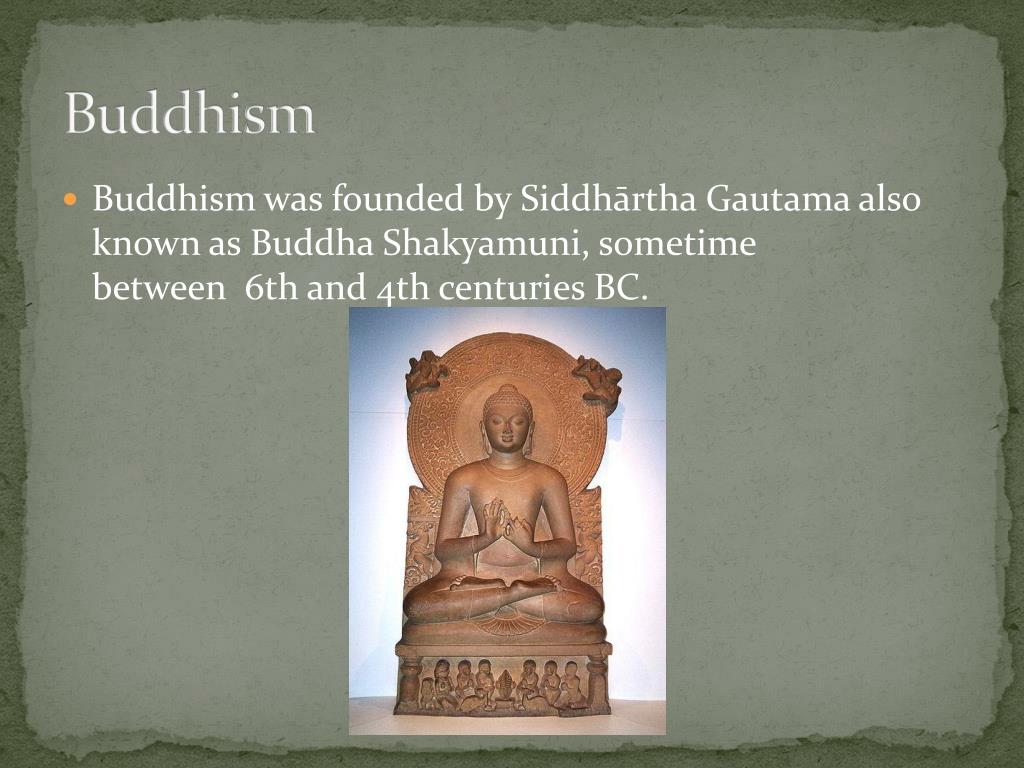 Buddhism

Buddhism was founded by Siddhārtha Gautama also known as Buddha Shakyamuni, sometime between 6th and 4th centuries BC.